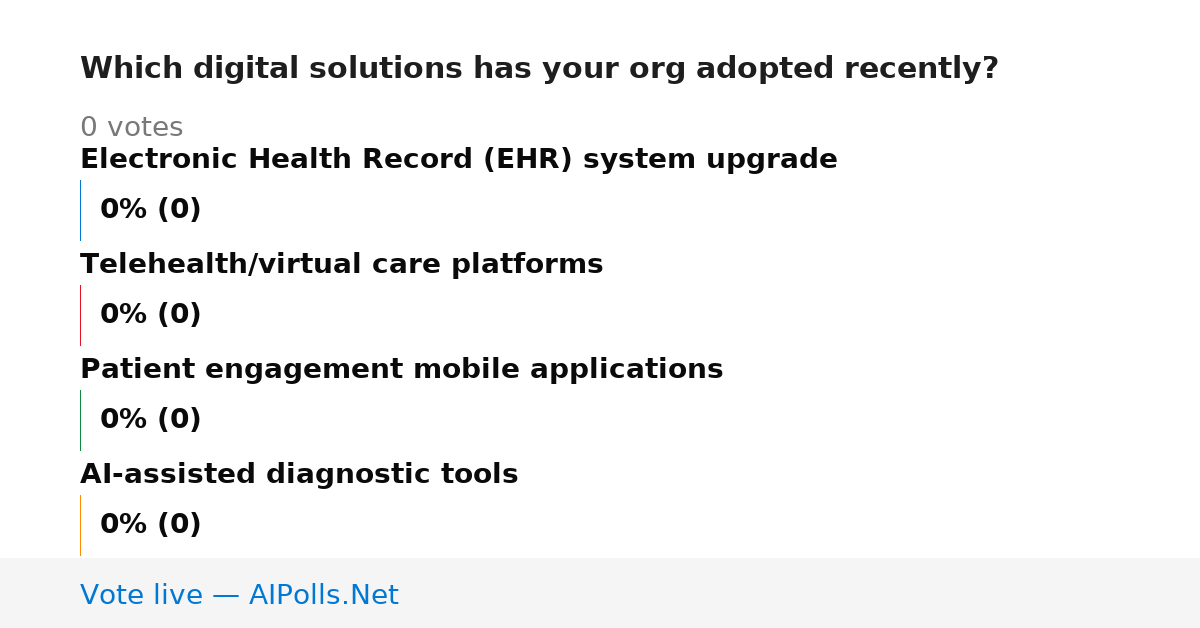 Which digital solutions has your org adopted recently?

0 votes

Electronic Health Record (EHR) system upgrade

0% (0)

Telehealth/virtual care platforms

0% (0)

Patient engagement mobile applications

0% (0)

AI-assisted diagnostic tools

0% (0)

Vote live — AIPolls.Net